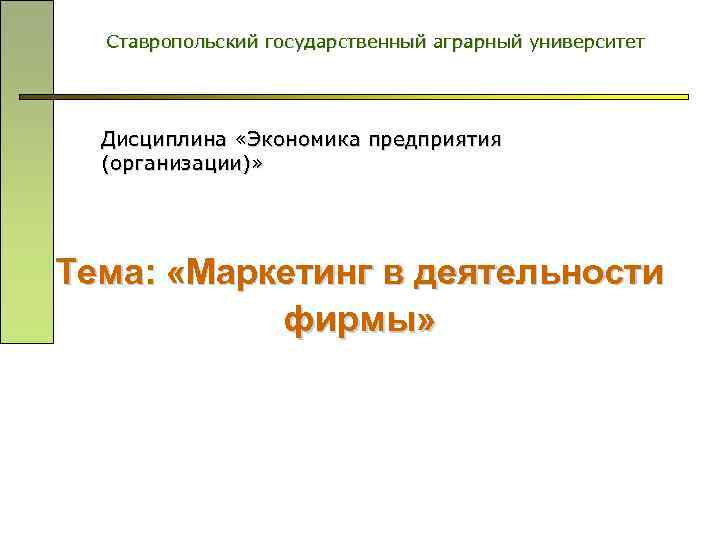 Ставропольский государственный аграрный университет

Дисциплина «Экономика предприятия (организации)»

Тема: «Маркетинг в деятельности фирмы»